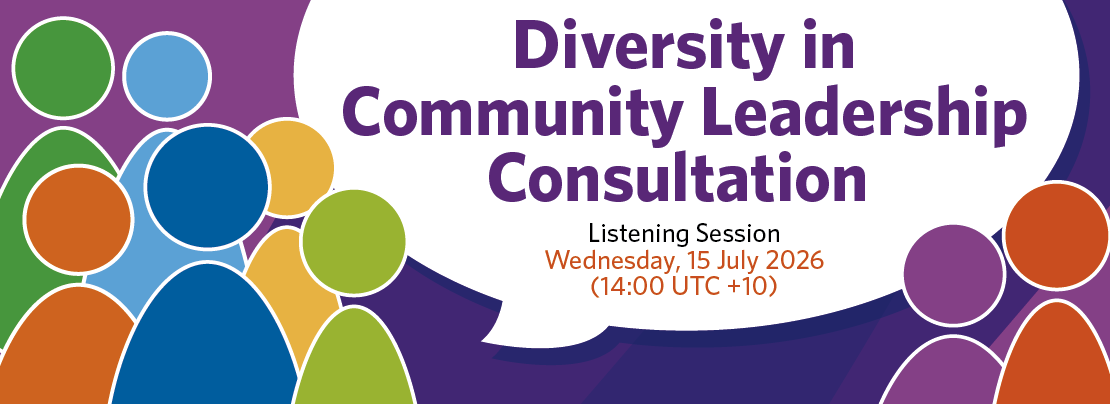 Diversity in Community Leadership Consultation

Listening Session
Wednesday, 15 July 2026
(14:00 UTC +10)